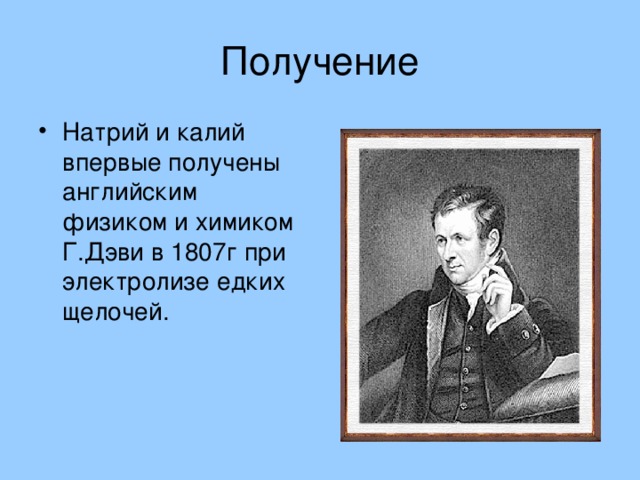 Получение

• Натрий и калий впервые получены английским физиком и химиком Г.Дэви в 1807г при электролизе едких щелочей.